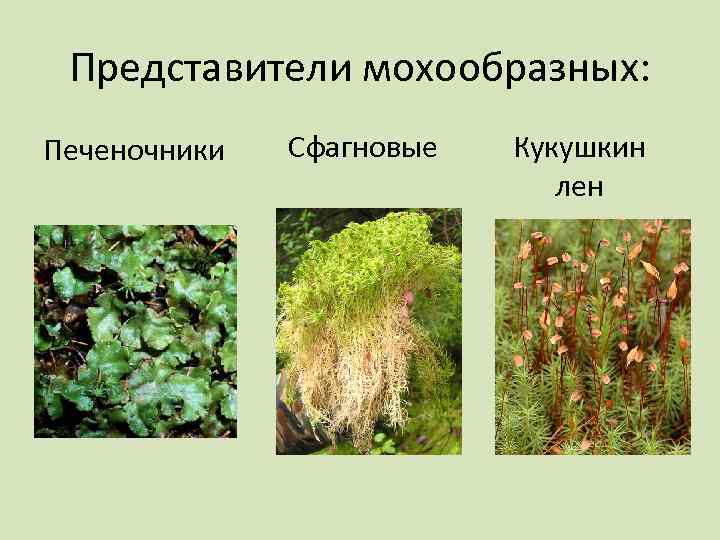 Представители мохообразных:

Печеночники

Сфагновые

Кукушкин лен